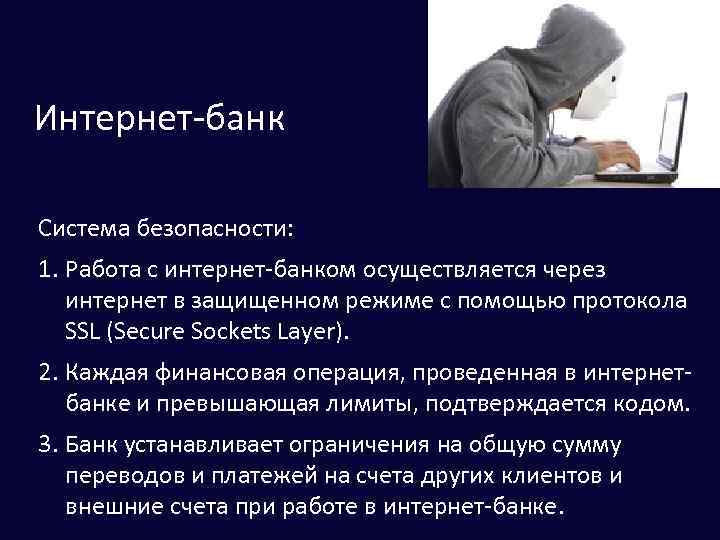 Интернет-банк

Система безопасности:

1. Работа с интернет-банком осуществляется через интернет в защищенном режиме с помощью протокола SSL (Secure Sockets Layer).

2. Каждая финансовая операция, проведенная в интернет-банке и превышающая лимиты, подтверждается кодом.

3. Банк устанавливает ограничения на общую сумму переводов и платежей на счета других клиентов и внешние счета при работе в интернет-банке.